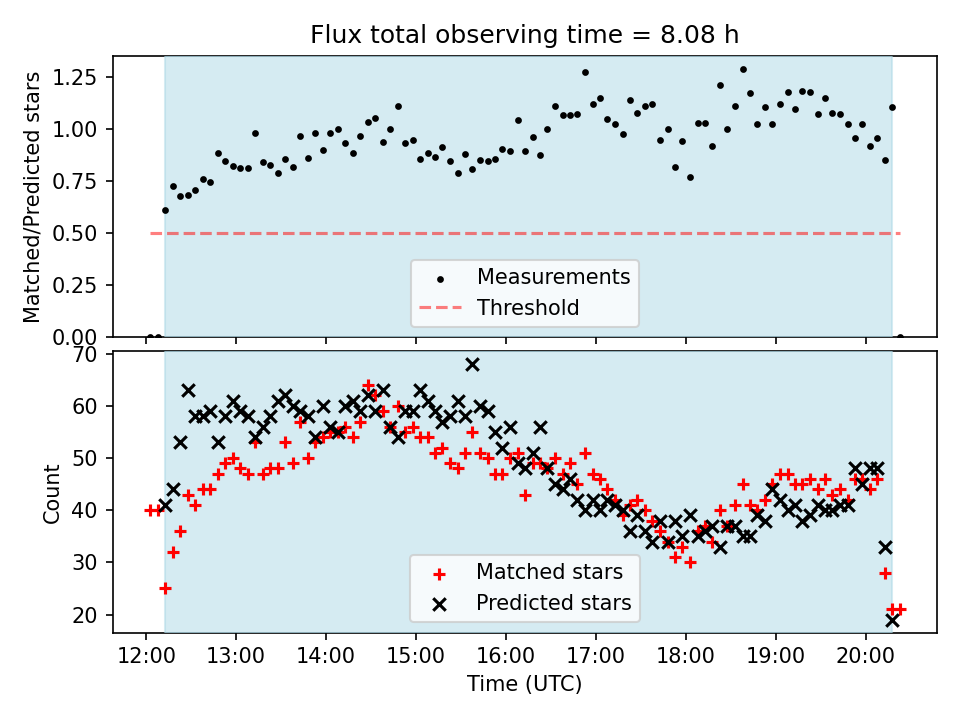 Flux total observing time = 8.08 h

Matched/Predicted stars

1.25
1.00
0.75
0.50
0.25
0.00

Measurements
Threshold

Count

70
60
50
40
30
20

Matched stars
Predicted stars

12:00 13:00 14:00 15:00 16:00 17:00 18:00 19:00 20:00

Time (UTC)